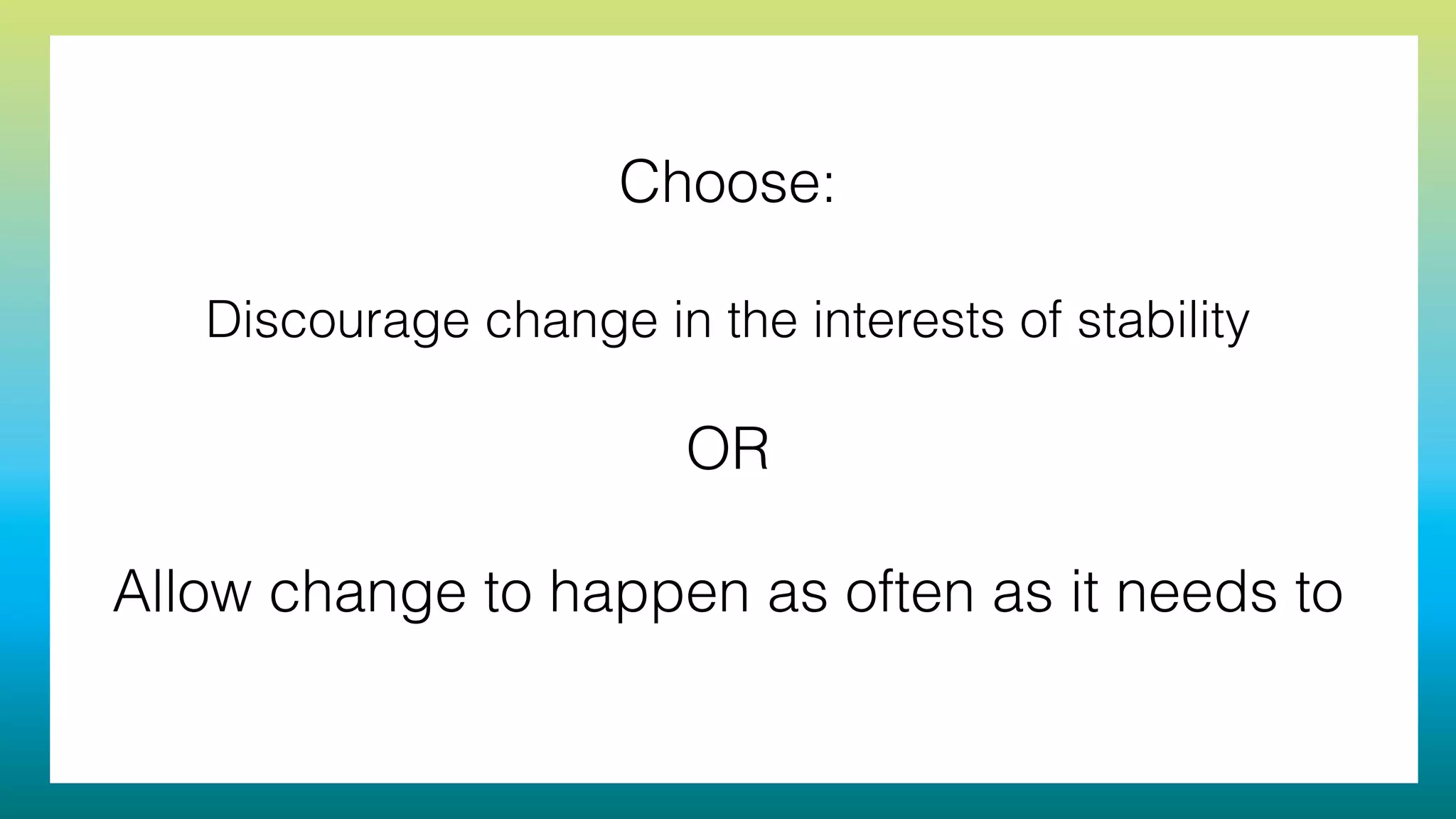 Choose:

Discourage change in the interests of stability

OR

Allow change to happen as often as it needs to